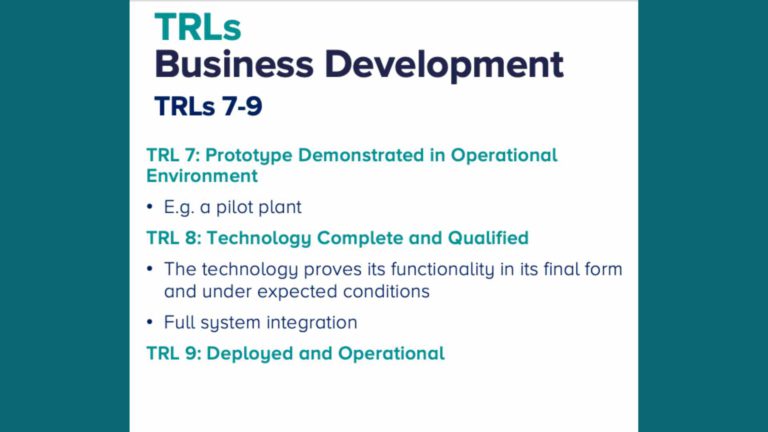 TRLs
Business Development
TRLs 7-9

TRL 7: Prototype Demonstrated in Operational Environment

• E.g. a pilot plant

TRL 8: Technology Complete and Qualified

• The technology proves its functionality in its final form and under expected conditions

• Full system integration

TRL 9: Deployed and Operational